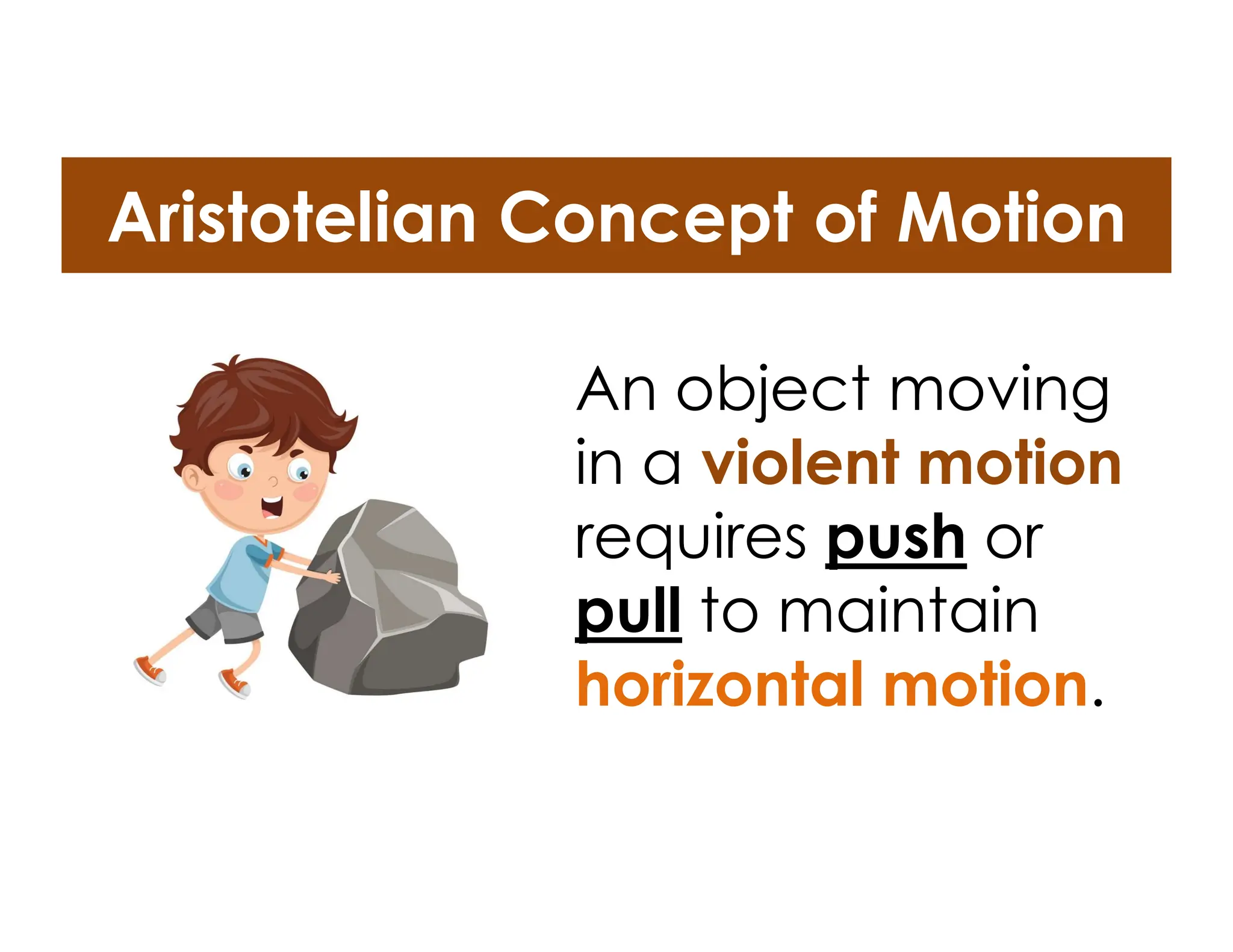 Aristotelian Concept of Motion

An object moving in a violent motion requires push or pull to maintain horizontal motion.